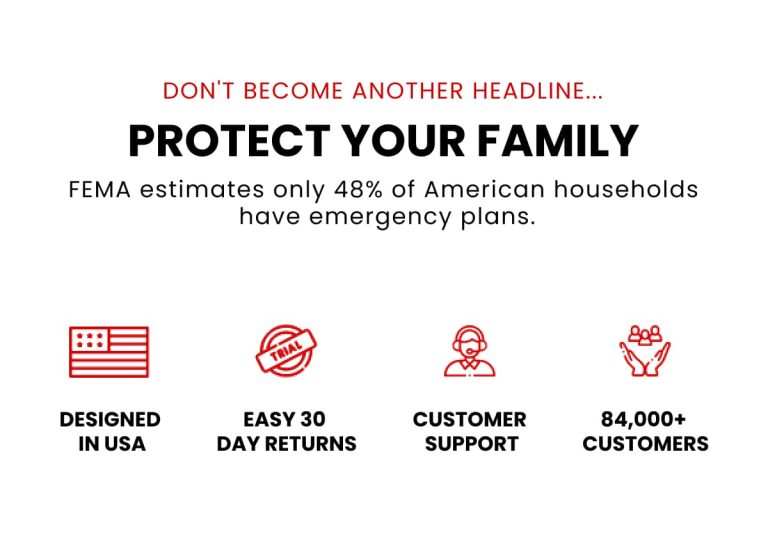 DON'T BECOME ANOTHER HEADLINE...

PROTECT YOUR FAMILY

FEMA estimates only 48% of American households have emergency plans.

TRIAL

DESIGNED IN USA

EASY 30 DAY RETURNS

CUSTOMER SUPPORT

84,000+ CUSTOMERS